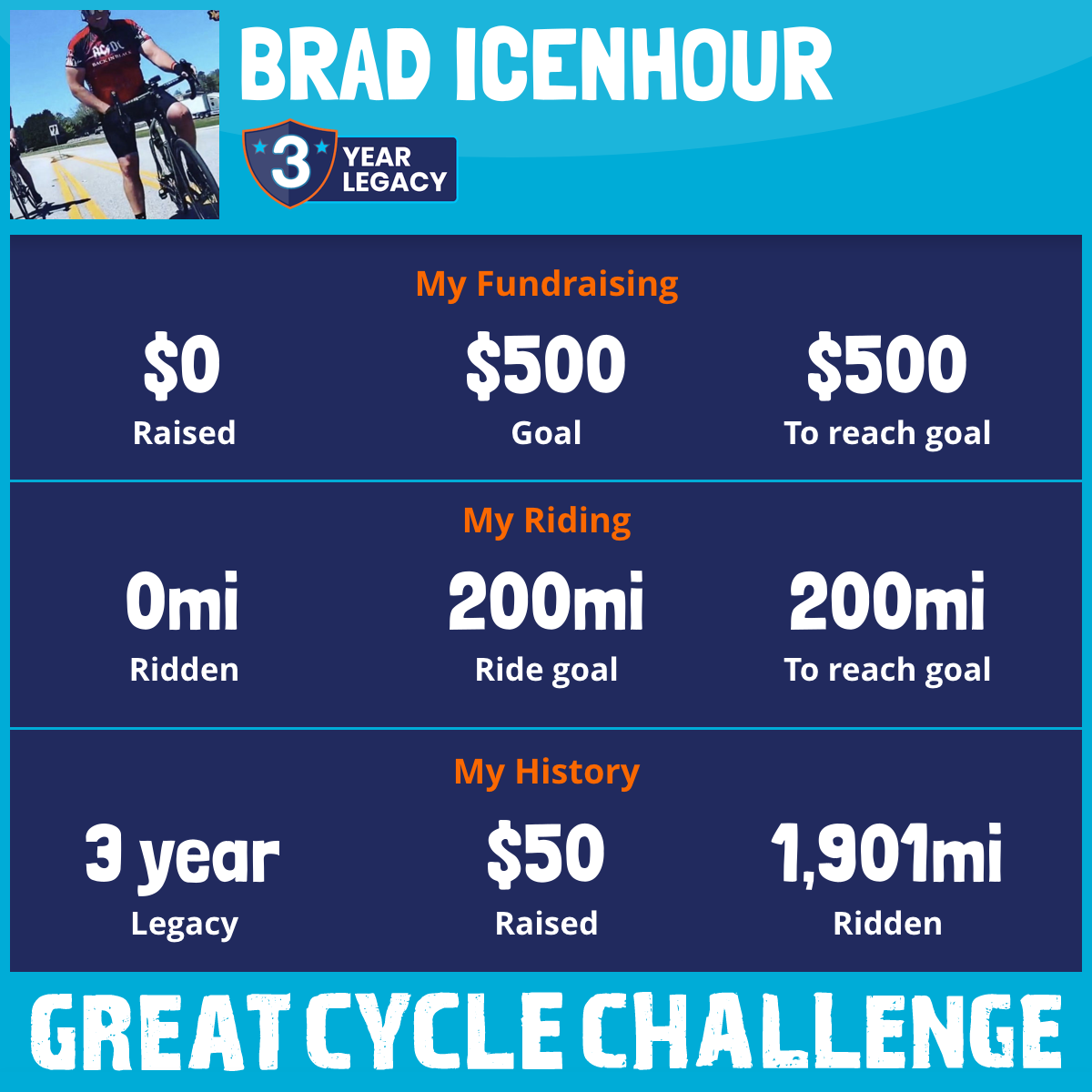 BRAD ICENHOUR

3 YEAR LEGACY

My Fundraising

$0
Raised

$500
Goal

$500
To reach goal

My Riding

0mi
Ridden

200mi
Ride goal

200mi
To reach goal

My History

3 year
Legacy

$50
Raised

1,901mi
Ridden

GREAT CYCLE CHALLENGE